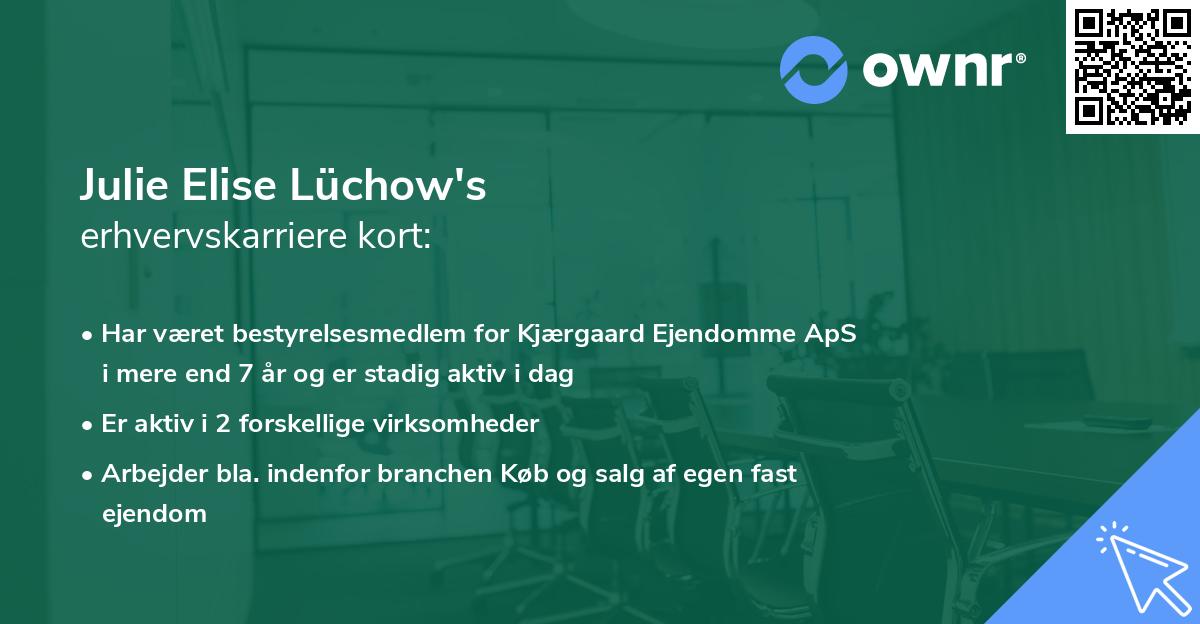 ownr®

Julie Elise Lüchow's
erhvervskarriere kort:

• Har været bestyrelsesmedlem for Kjærgaard Ejendomme ApS i mere end 7 år og er stadig aktiv i dag
• Er aktiv i 2 forskellige virksomheder
• Arbejder bla. indenfor branchen Køb og salg af egen fast ejendom